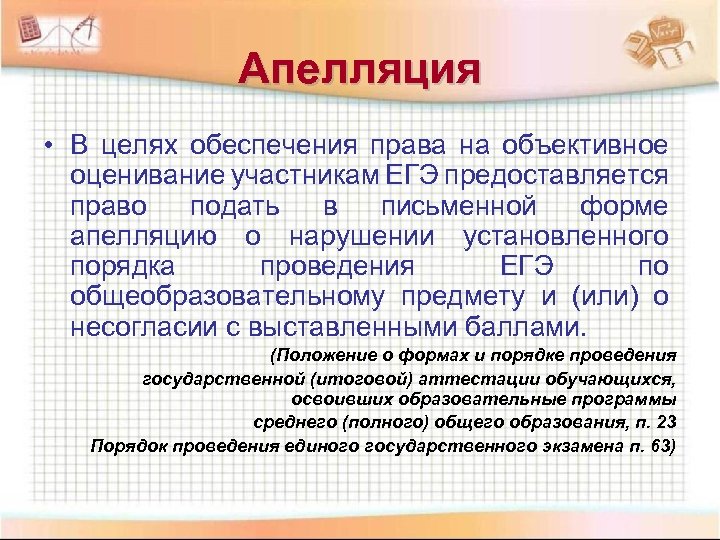 Апелляция

• В целях обеспечения права на объективное оценивание участникам ЕГЭ предоставляется право подать в письменной форме апелляцию о нарушении установленного порядка проведения ЕГЭ по общеобразовательному предмету и (или) о несогласии с выставленными баллами.

(Положение о формах и порядке проведения государственной (итоговой) аттестации обучающихся, освоивших образовательные программы среднего (полного) общего образования, п. 23
Порядок проведения единого государственного экзамена п. 63)